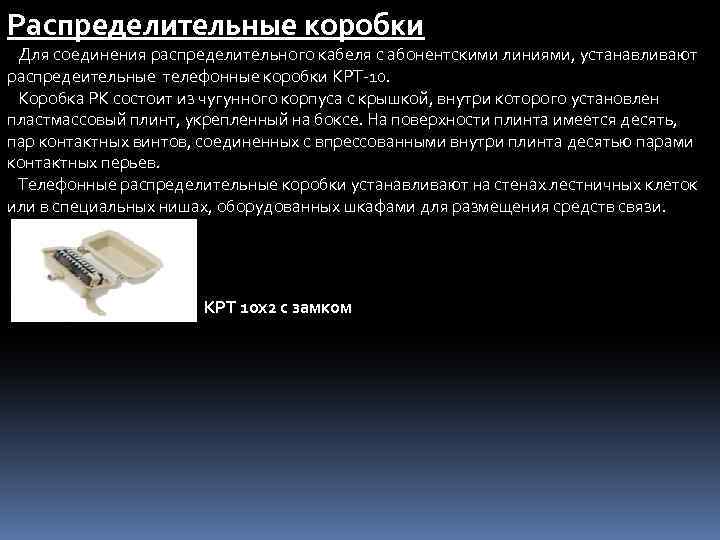 Распределительные коробки

Для соединения распределительного кабеля с абонентскими линиями, устанавливают распредеительные телефонные коробки КРТ-10.

Коробка РК состоит из чугунного корпуса с крышкой, внутри которого установлен пластмассовый плинт, укрепленный на боксе. На поверхности плинта имеется десять, пар контактных винтов, соединенных с впрессованными внутри плинта десятью парами контактных перьев.

Телефонные распределительные коробки устанавливают на стенах лестничных клеток или в специальных нишах, оборудованных шкафами для размещения средств связи.

КРТ 10х2 с замком